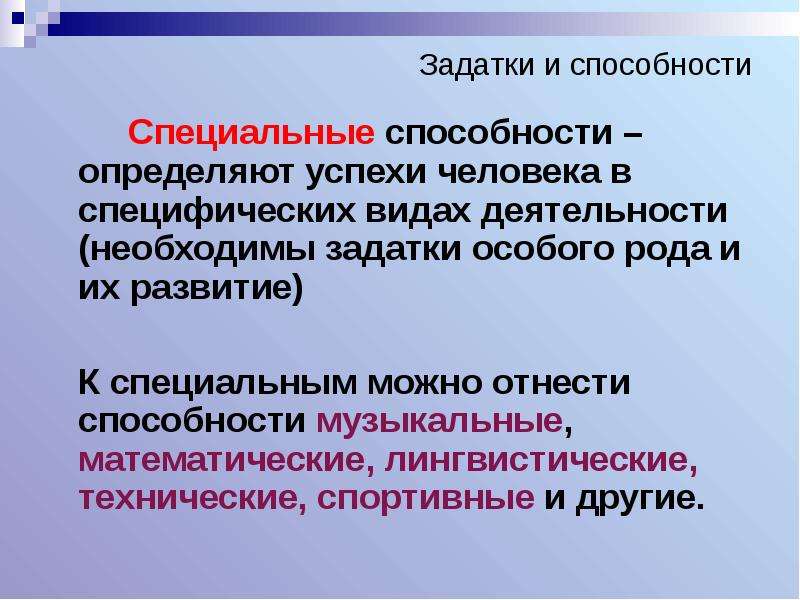 Задатки и способности

Специальные способности – определяют успехи человека в специфических видах деятельности (необходимы задатки особого рода и их развитие)

К специальным можно отнести способности музыкальные, математические, лингвистические, технические, спортивные и другие.